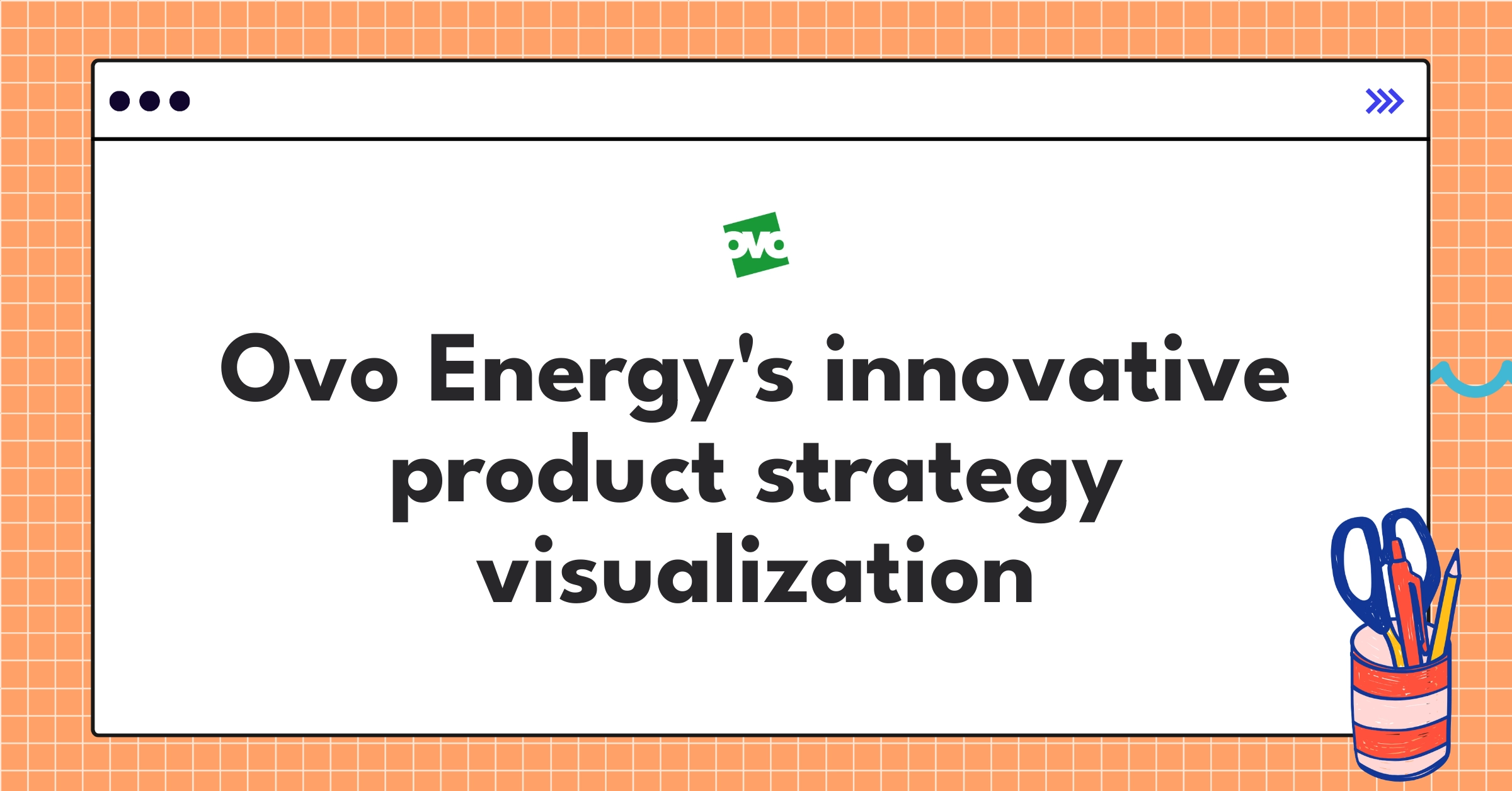 ovo

Ovo Energy's innovative product strategy visualization